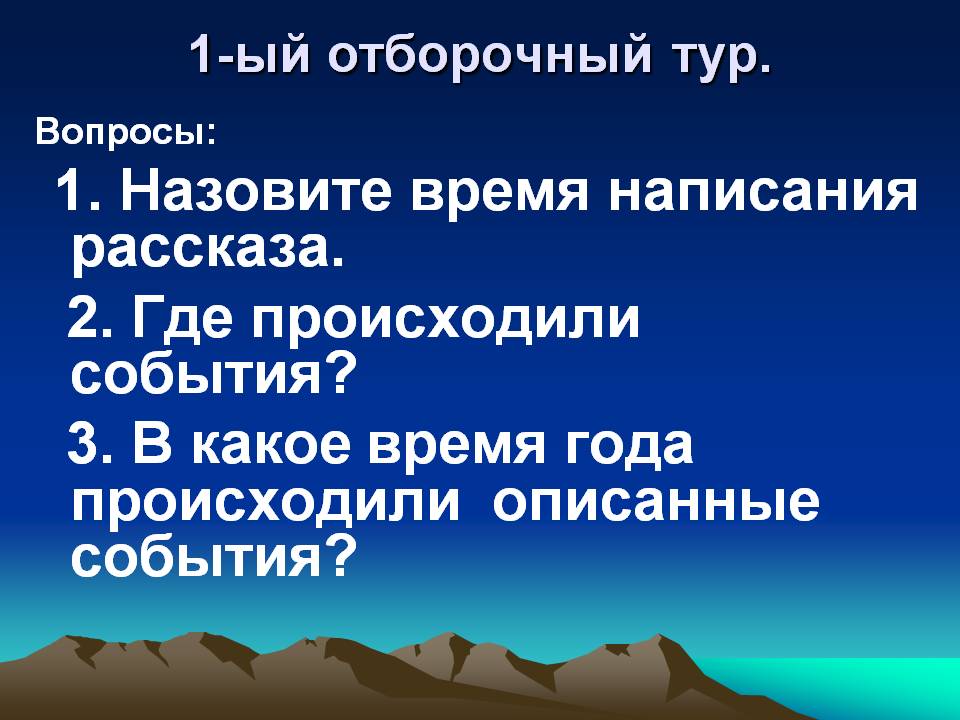 1-ый отборочный тур.

Вопросы:

1. Назовите время написания рассказа.

2. Где происходили события?

3. В какое время года происходили описанные события?